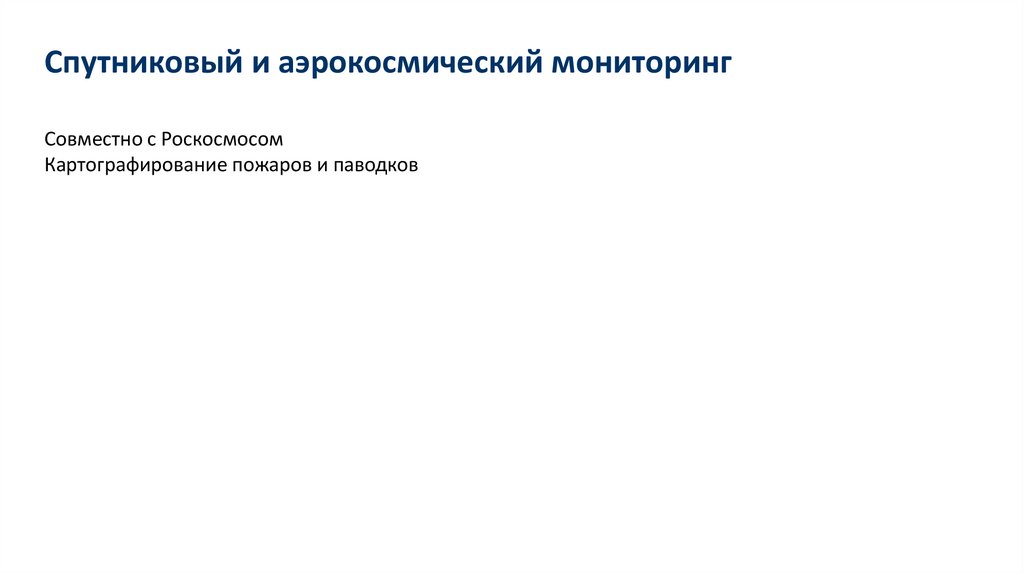 Спутниковый и аэрокосмический мониторинг

Совместно с Роскосмосом
Картографирование пожаров и паводков